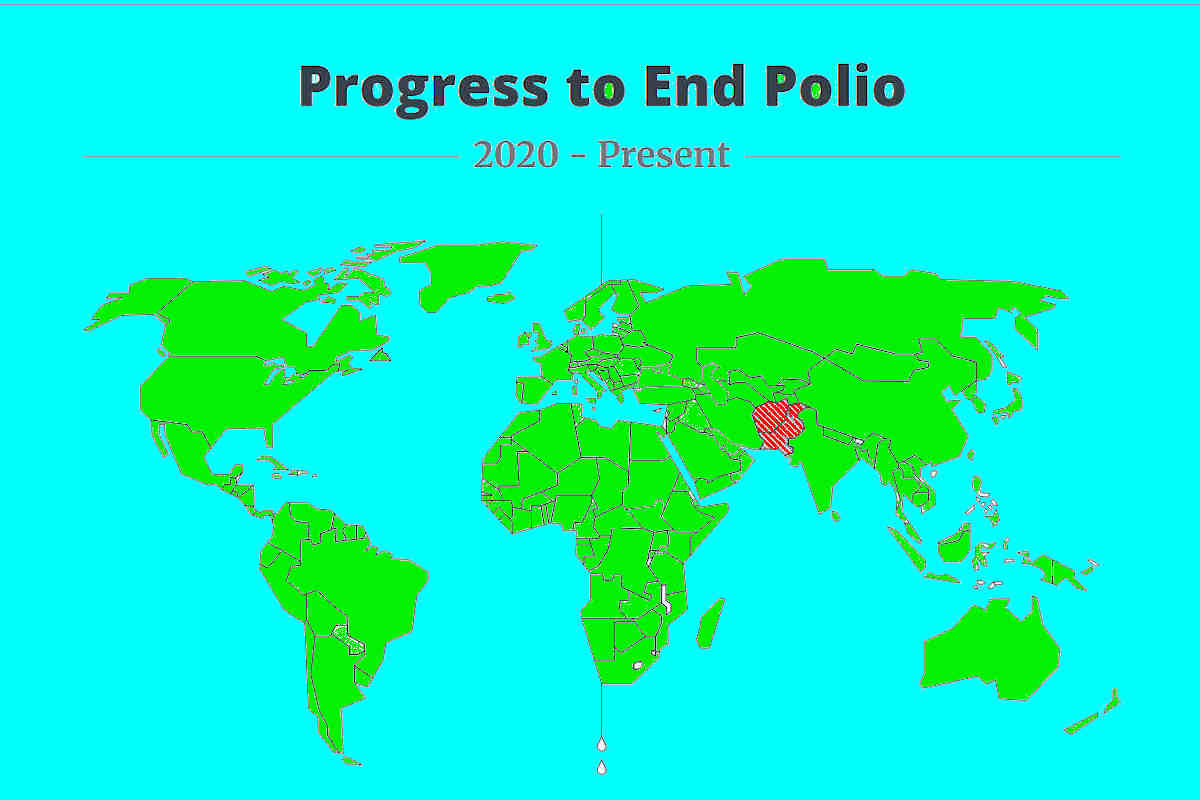 Progress to End Polio

2020 - Present